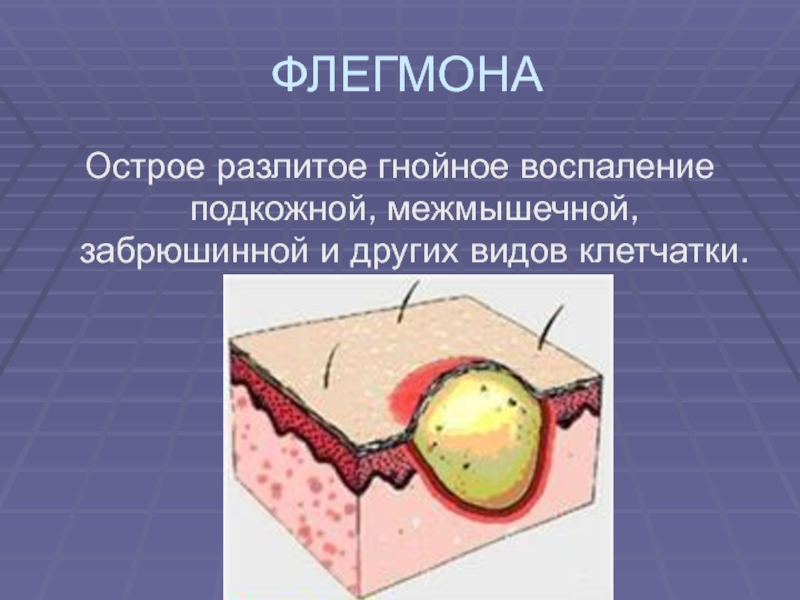 ФЛЕГМОНА

Острое разлитое гнойное воспаление подкожной, межмышечной, забрюшинной и других видов клетчатки.